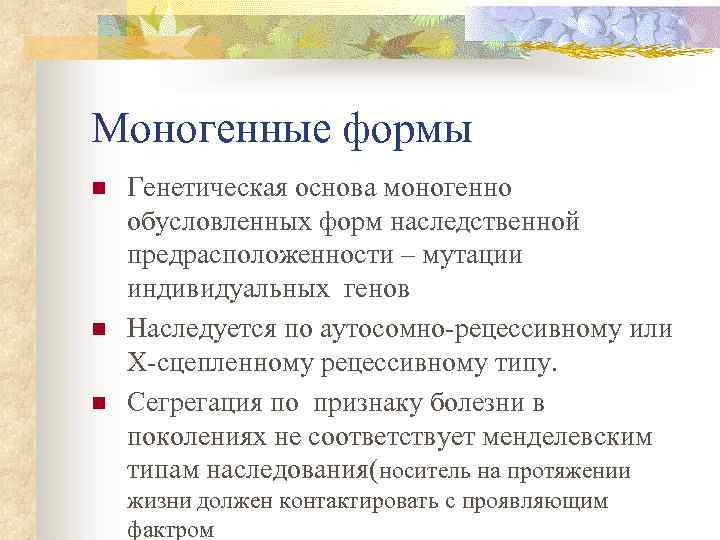 Моногенные формы

Генетическая основа моногенно обусловленных форм наследственной предрасположенности – мутации индивидуальных генов

Наследуется по аутосомно-рецессивному или Х-сцепленному рецессивному типу.

Сегрегация по признаку болезни в поколениях не соответствует менделевским типам наследования(носитель на протяжении жизни должен контактировать с проявляющим фактром